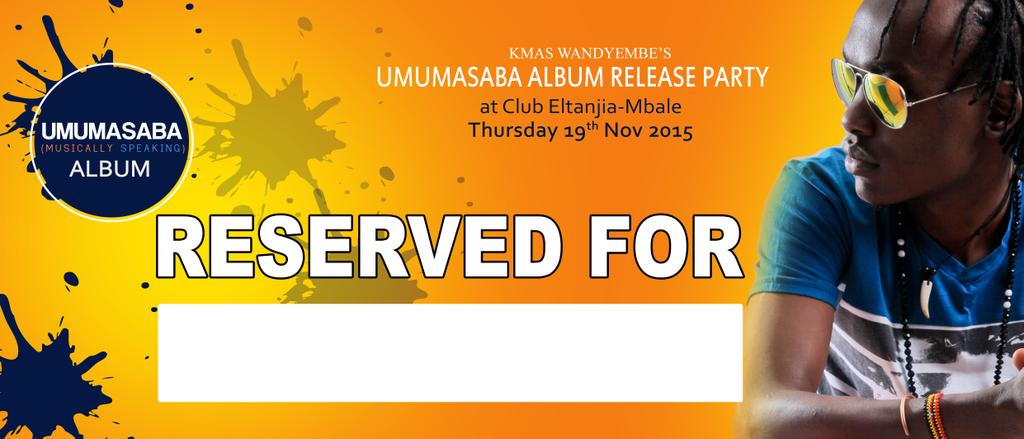 UMUMASABA
(MUSICALLY SPEAKING)
ALBUM

KMAS WANDYEMBE'S
UMUMASABA ALBUM RELEASE PARTY
at Club Eltanjia-Mbale
Thursday 19$^{th}$ Nov 2015

RESERVED FOR